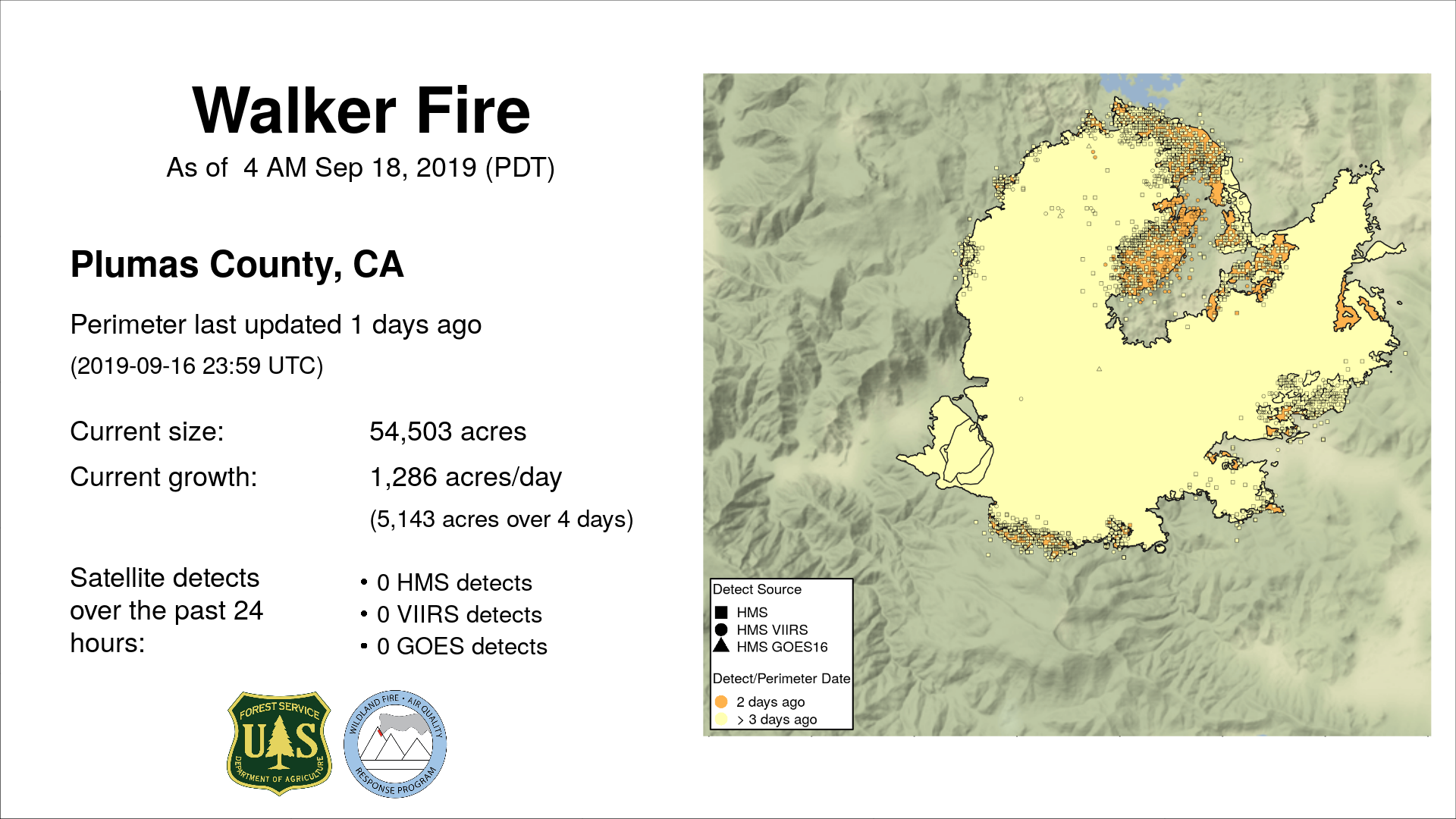 Walker Fire

As of 4 AM Sep 18, 2019 (PDT)

Plumas County, CA

Perimeter last updated 1 days ago

(2019-09-16 23:59 UTC)

Current size: 54,503 acres

Current growth: 1,286 acres/day

(5,143 acres over 4 days)

Satellite detects over the past 24 hours:

• 0 HMS detects
• 0 VIIRS detects
• 0 GOES detects

FOREST SERVICE
U S
DEPARTMENT OF AGRICULTURE

WILDLAND FIRE • AIR QUALITY
RESPONSE PROGRAM

Detect Source
HMS
HMS VIIRS
HMS GOES16

Detect/Perimeter Date
2 days ago
> 3 days ago